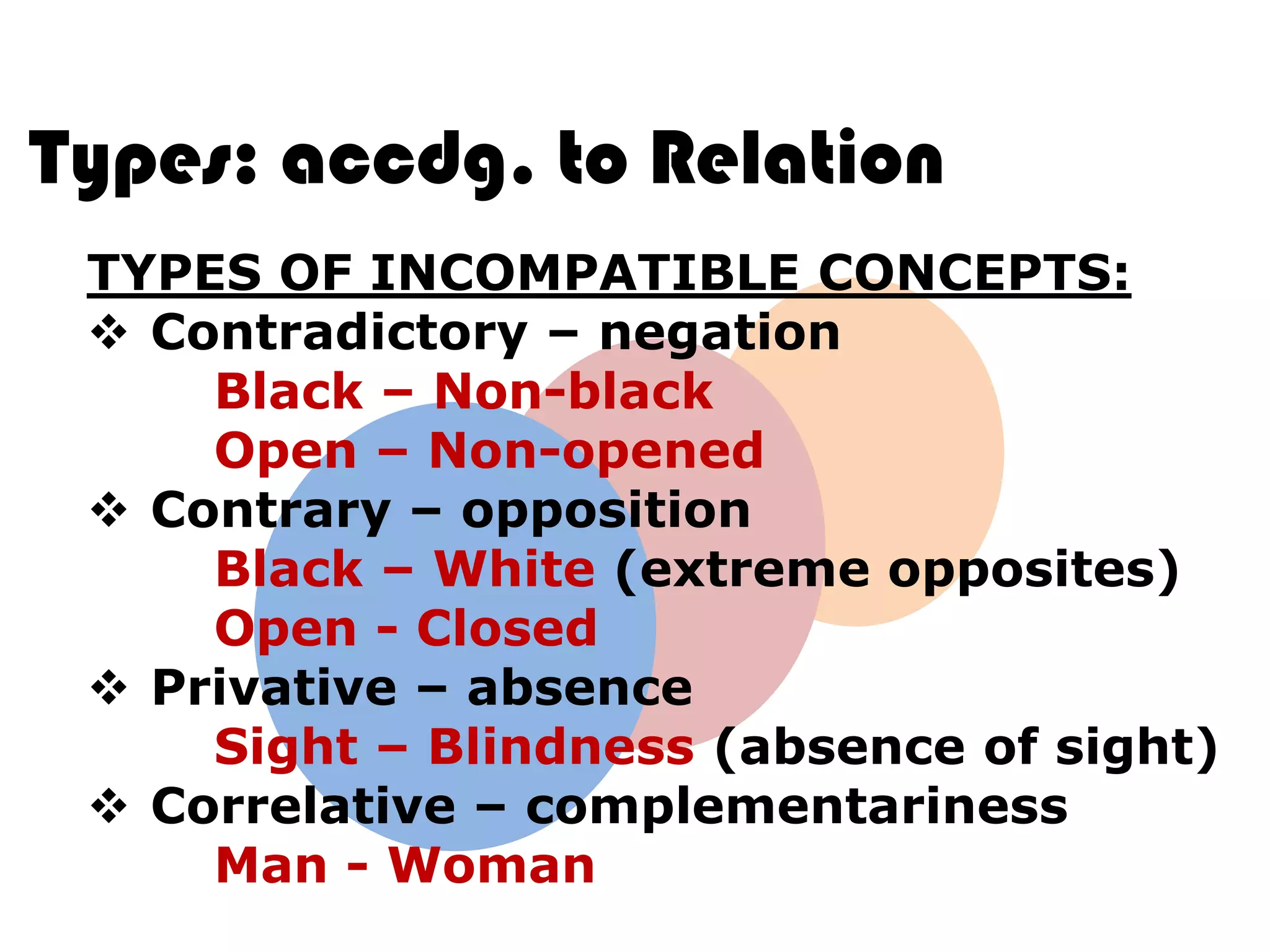 Types: accdg. to Relation

TYPES OF INCOMPATIBLE CONCEPTS:

❖ Contradictory – negation

Black – Non-black

Open – Non-opened

❖ Contrary – opposition

Black – White (extreme opposites)

Open - Closed

❖ Privative – absence

Sight – Blindness (absence of sight)

❖ Correlative – complementariness

Man - Woman